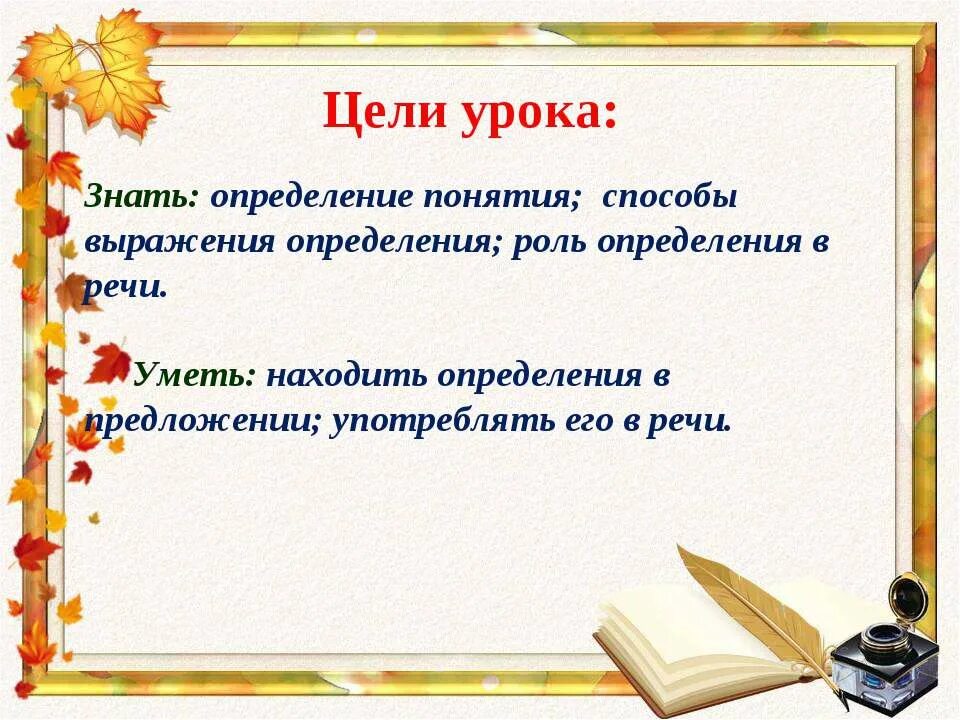 Цели урока:

Знать: определение понятия; способы выражения определения; роль определения в речи.

Уметь: находить определения в предложении; употреблять его в речи.